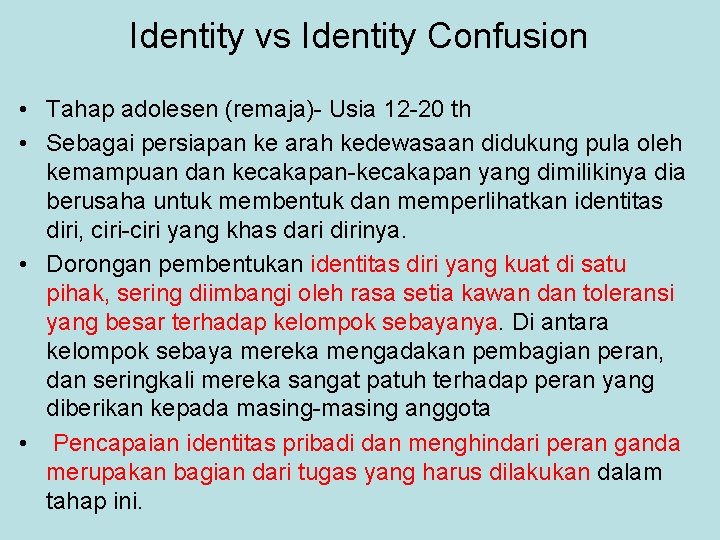 Identity vs Identity Confusion

• Tahap adolesen (remaja)- Usia 12-20 th
• Sebagai persiapan ke arah kedewasaan didukung pula oleh kemampuan dan kecakapan-kecakapan yang dimilikinya dia berusaha untuk membentuk dan memperlihatkan identitas diri, ciri-ciri yang khas dari dirinya.
• Dorongan pembentukan identitas diri yang kuat di satu pihak, sering diimbangi oleh rasa setia kawan dan toleransi yang besar terhadap kelompok sebayanya. Di antara kelompok sebaya mereka mengadakan pembagian peran, dan seringkali mereka sangat patuh terhadap peran yang diberikan kepada masing-masing anggota
• Pencapaian identitas pribadi dan menghindari peran ganda merupakan bagian dari tugas yang harus dilakukan dalam tahap ini.